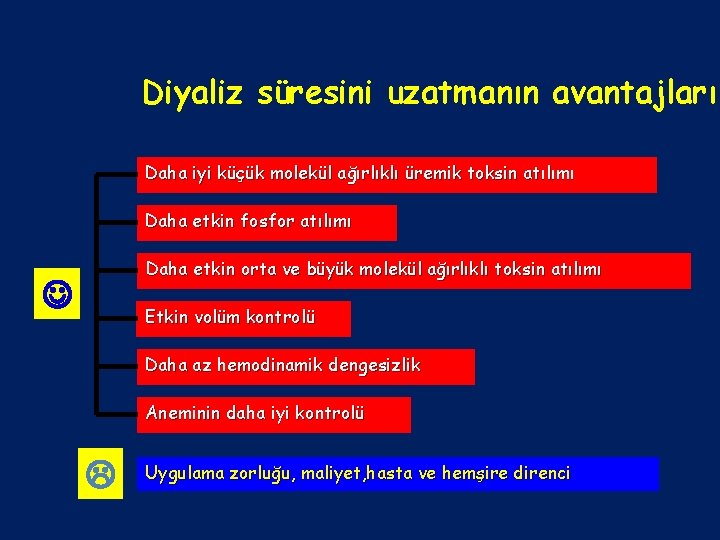 Diyaliz süresini uzatmanın avantajları

Daha iyi küçük molekül ağırlıklı üremik toksin atılımı

Daha etkin fosfor atılımı

Daha etkin orta ve büyük molekül ağırlıklı toksin atılımı

Etkin volüm kontrolü

Daha az hemodinamik dengesizlik

Aneminin daha iyi kontrolü

Uygulama zorluğu, maliyet,hasta ve hemşire direnci